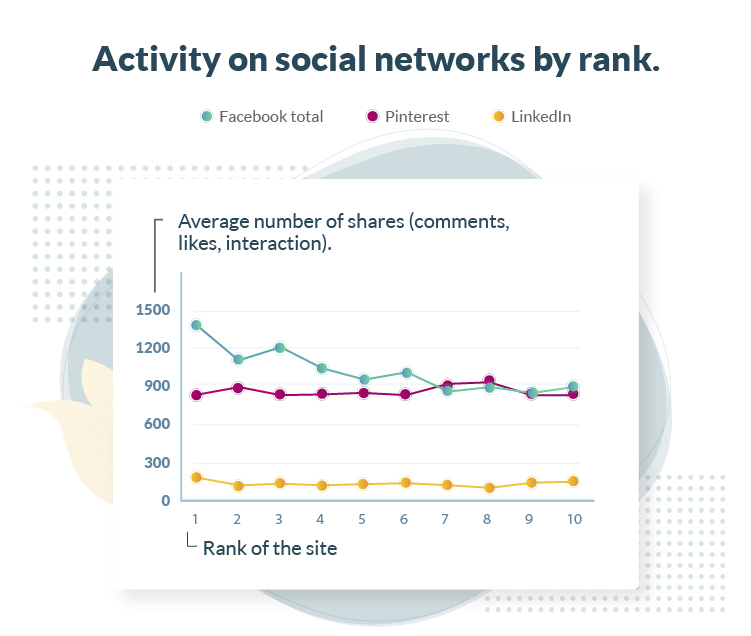 Activity on social networks by rank.

Facebook total Pinterest LinkedIn

Average number of shares (comments, likes, interaction).

1500
1200
900
600
300
0

1 2 3 4 5 6 7 8 9 10

Rank of the site